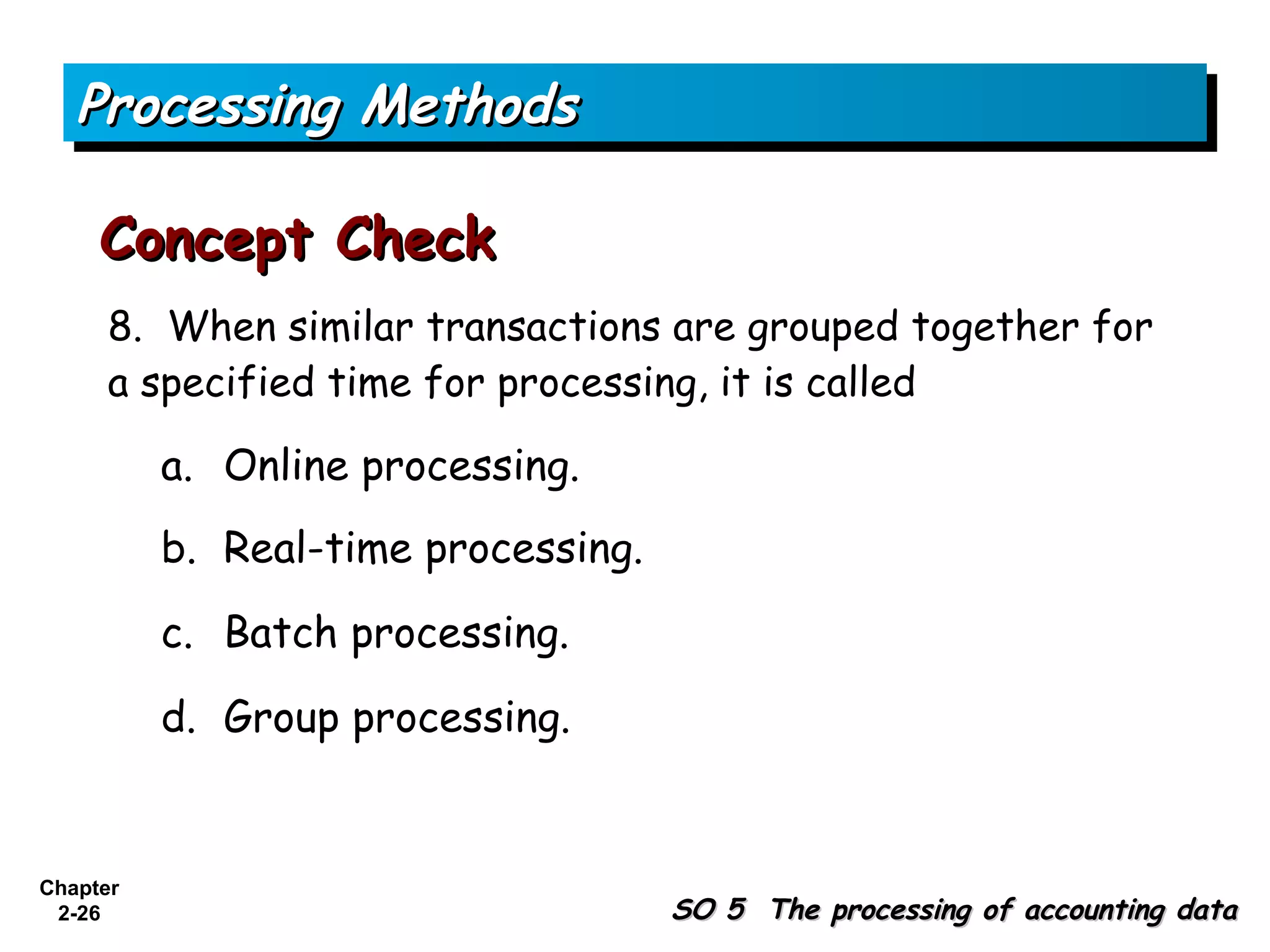 Processing Methods

Concept Check

8. When similar transactions are grouped together for a specified time for processing, it is called

a. Online processing.

b. Real-time processing.

c. Batch processing.

d. Group processing.

Chapter 2-26

SO 5 The processing of accounting data